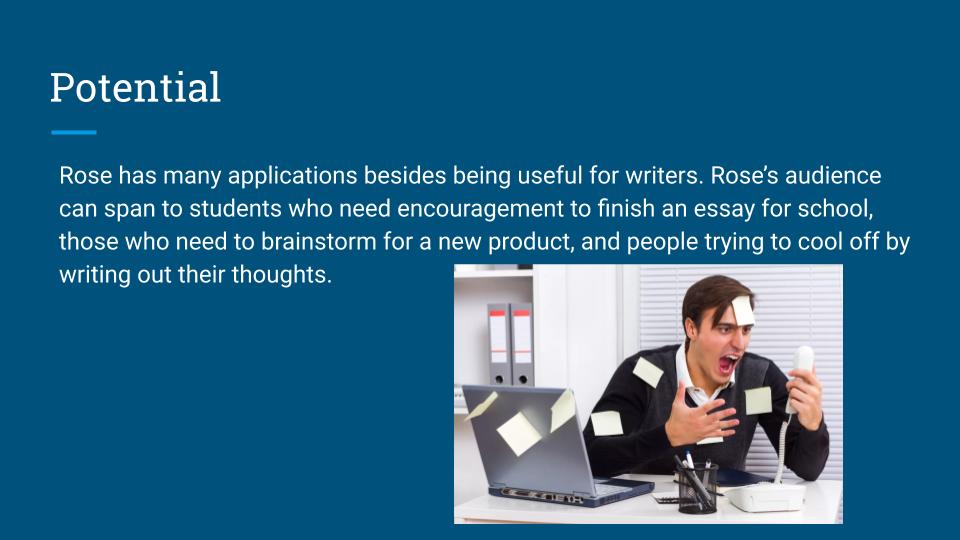 Potential

Rose has many applications besides being useful for writers. Rose's audience can span to students who need encouragement to finish an essay for school, those who need to brainstorm for a new product, and people trying to cool off by writing out their thoughts.